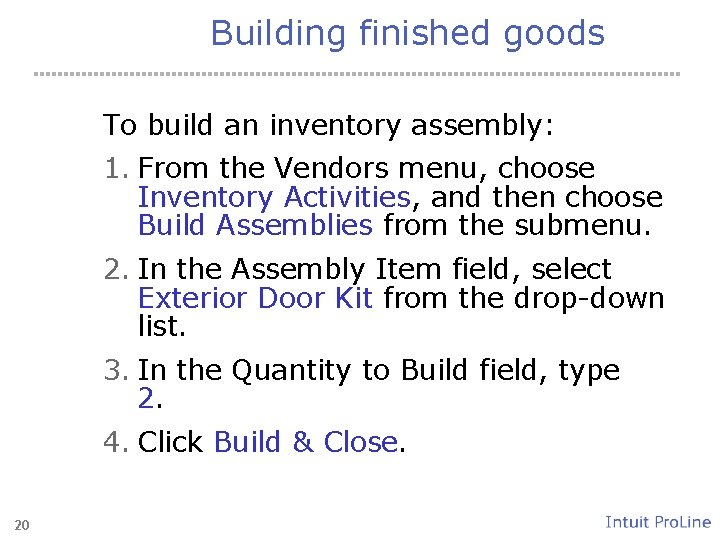 Building finished goods

To build an inventory assembly:

1. From the Vendors menu, choose Inventory Activities, and then choose Build Assemblies from the submenu.

2. In the Assembly Item field, select Exterior Door Kit from the drop-down list.

3. In the Quantity to Build field, type 2.

4. Click Build & Close.

20

Intuit ProLine